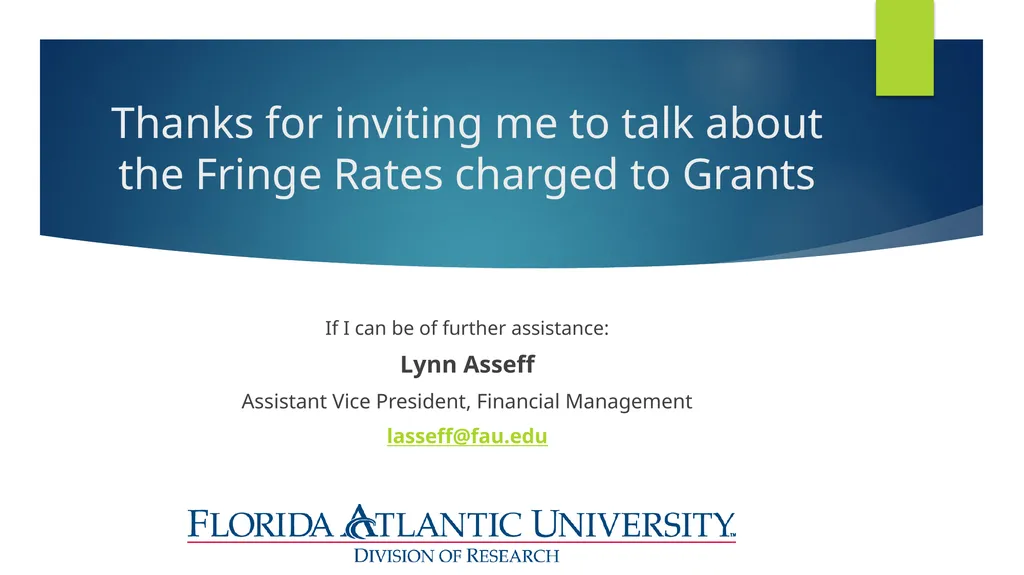 Thanks for inviting me to talk about the Fringe Rates charged to Grants

If I can be of further assistance:

Lynn Asseff

Assistant Vice President, Financial Management

lasseff@fau.edu

FLORIDA ATLANTIC UNIVERSITY

DIVISION OF RESEARCH